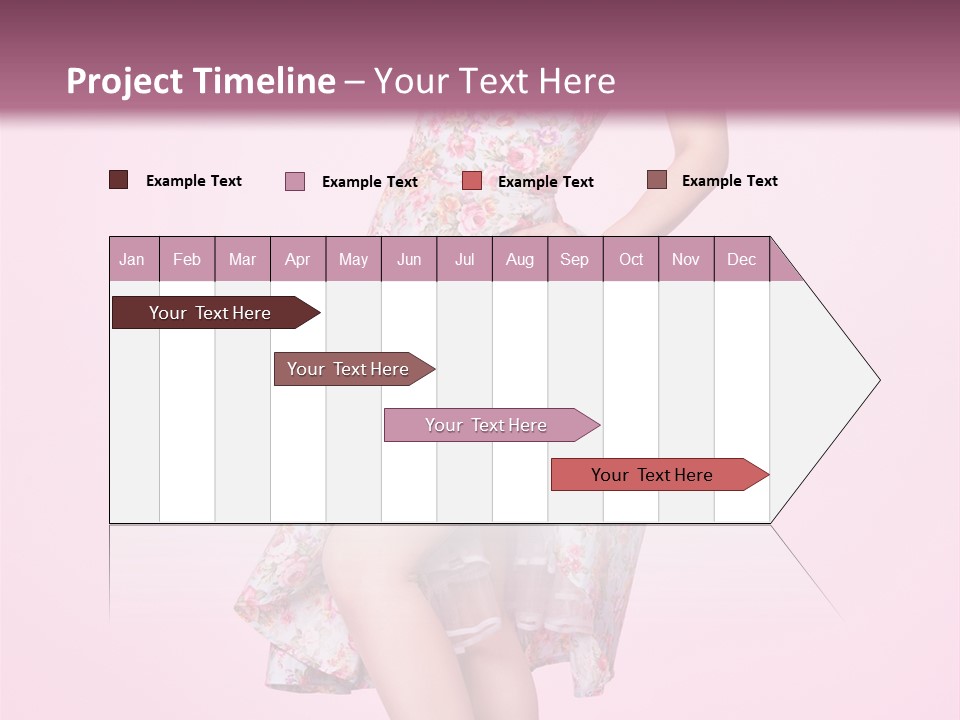 Project Timeline – Your Text Here

Example Text
Example Text
Example Text
Example Text

| Jan | Feb | Mar | Apr | May | Jun | Jul | Aug | Sep | Oct | Nov | Dec |
|---|---|---|---|---|---|---|---|---|---|---|---|

Your Text Here
Your Text Here
Your Text Here
Your Text Here